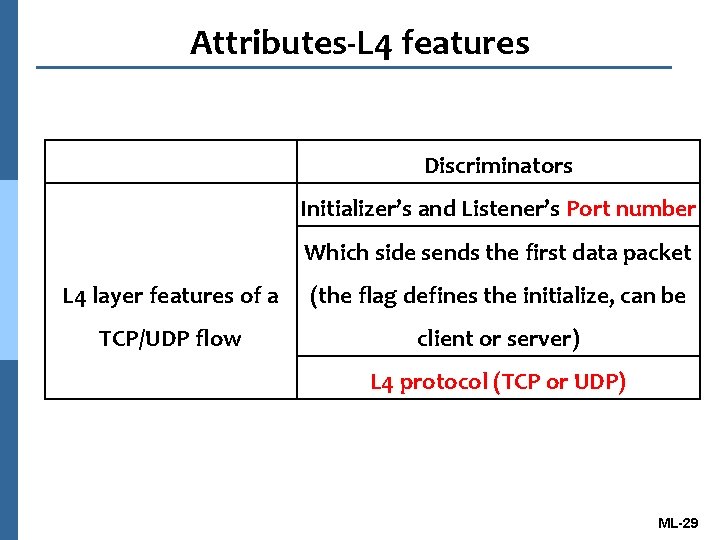 Attributes-L4 features

| | Discriminators |
|---|---|
| L4 layer features of a TCP/UDP flow | Initializer's and Listener's Port number |
| | Which side sends the first data packet (the flag defines the initialize, can be client or server) |
| | L4 protocol (TCP or UDP) |

ML-29